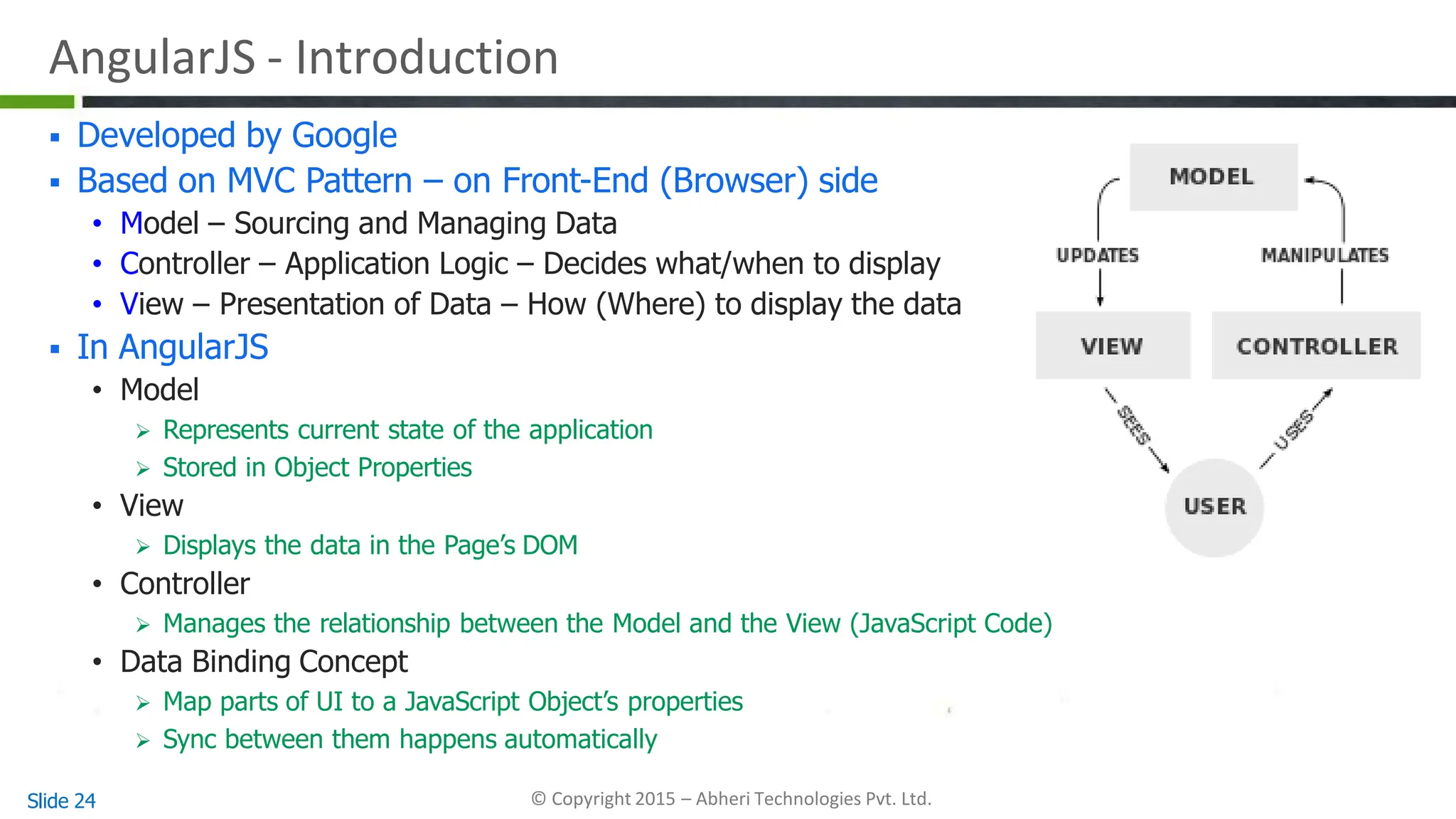 AngularJS - Introduction

▪ Developed by Google
▪ Based on MVC Pattern – on Front-End (Browser) side
• Model – Sourcing and Managing Data
• Controller – Application Logic – Decides what/when to display
• View – Presentation of Data – How (Where) to display the data
▪ In AngularJS
• Model
➢ Represents current state of the application
➢ Stored in Object Properties
• View
➢ Displays the data in the Page's DOM
• Controller
➢ Manages the relationship between the Model and the View (JavaScript Code)
• Data Binding Concept
➢ Map parts of UI to a JavaScript Object's properties
➢ Sync between them happens automatically

MODEL
UPDATES
MANIPULATES
VIEW
CONTROLLER
SEES
USES
USER

Slide 24
© Copyright 2015 – Abheri Technologies Pvt. Ltd.